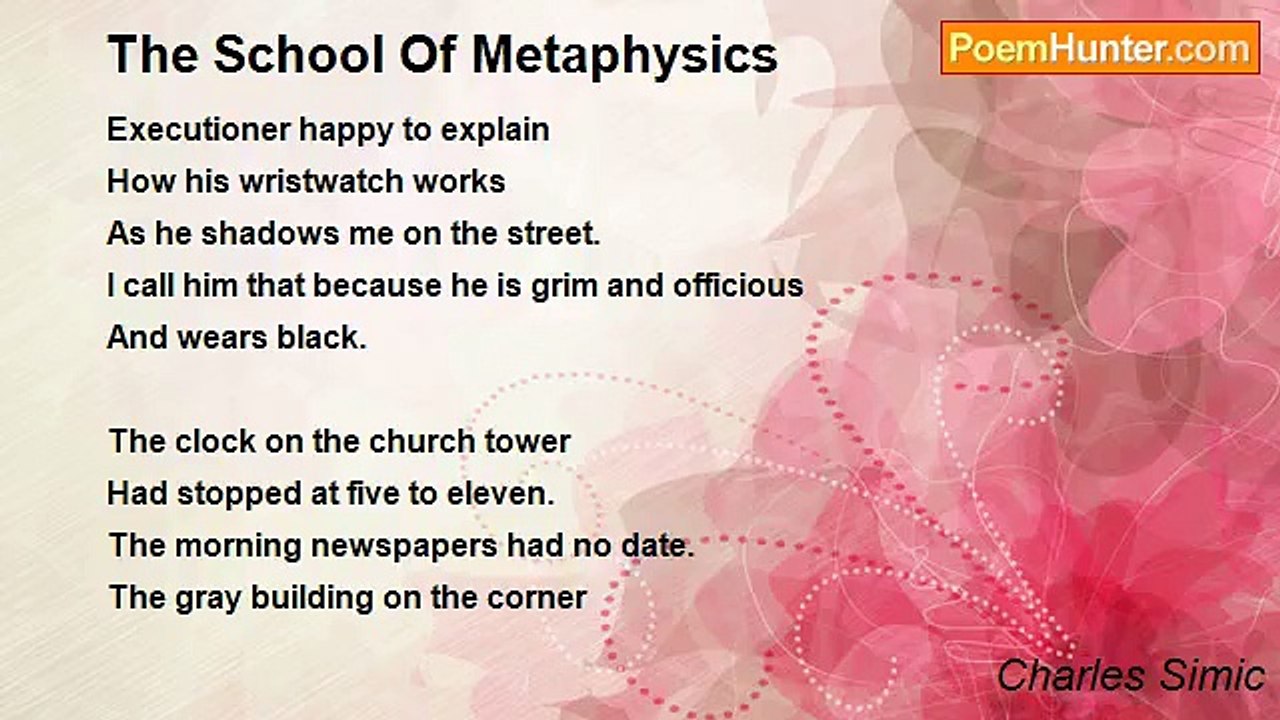 The School Of Metaphysics

PoemHunter.com

Executioner happy to explain
How his wristwatch works
As he shadows me on the street.
I call him that because he is grim and officious
And wears black.

The clock on the church tower
Had stopped at five to eleven.
The morning newspapers had no date.
The gray building on the corner

Charles Simic